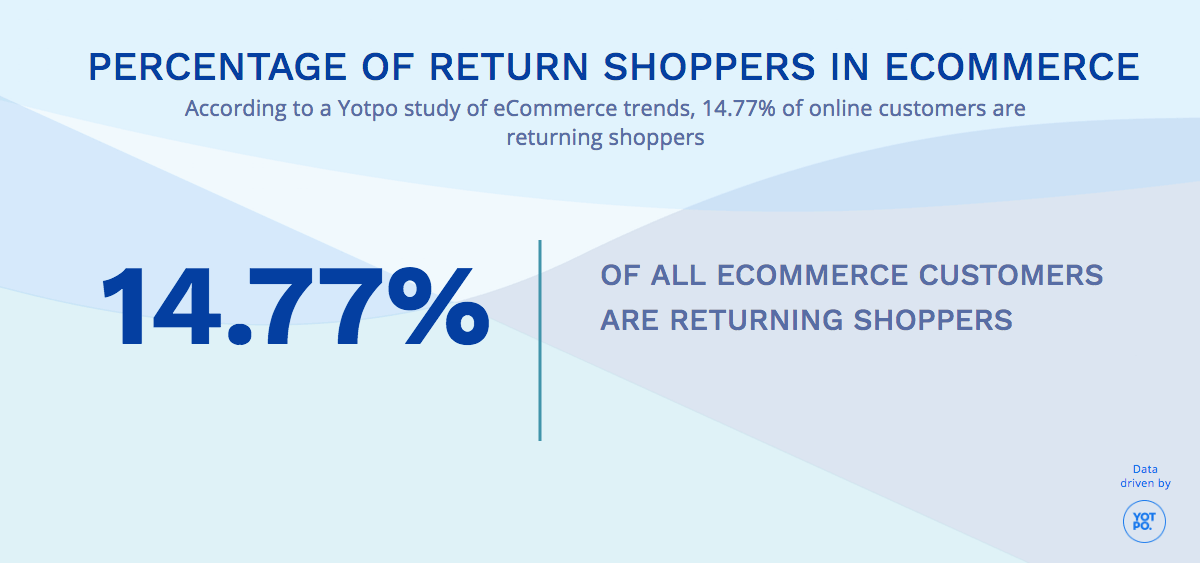 PERCENTAGE OF RETURN SHOPPERS IN ECOMMERCE

According to a Yotpo study of eCommerce trends, 14.77% of online customers are returning shoppers

14.77%

OF ALL ECOMMERCE CUSTOMERS ARE RETURNING SHOPPERS

Data driven by

YOT PO.